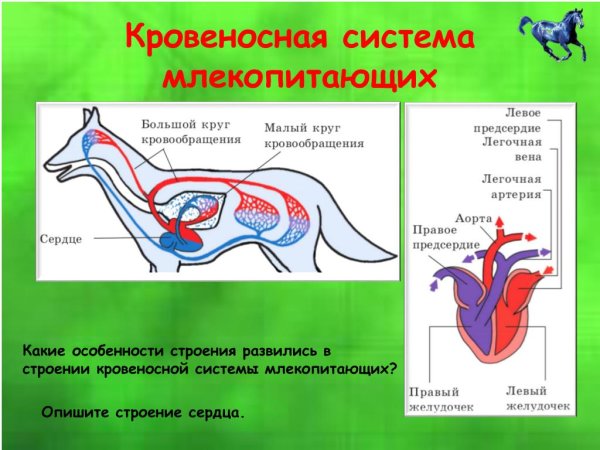 Кровеносная система млекопитающих

Большой круг кровообращения

Малый круг кровообращения

Сердце

Левое предсердие

Легочная вена

Легочная артерия

Аорта

Правое предсердие

Правый желудочек

Левый желудочек

Какие особенности строения развились в строении кровеносной системы млекопитающих?

Опишите строение сердца.